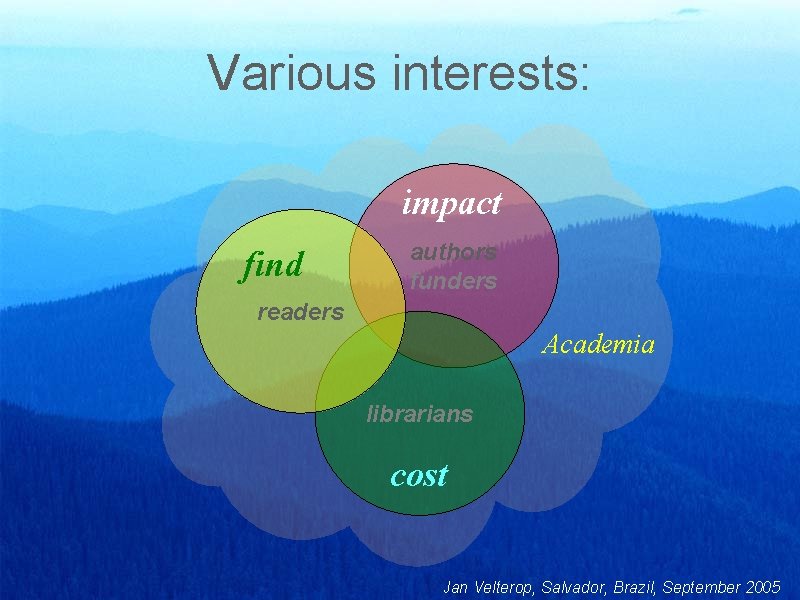 Various interests:

impact
authors
funders

find
readers

Academia

librarians
cost

Jan Velterop, Salvador, Brazil, September 2005